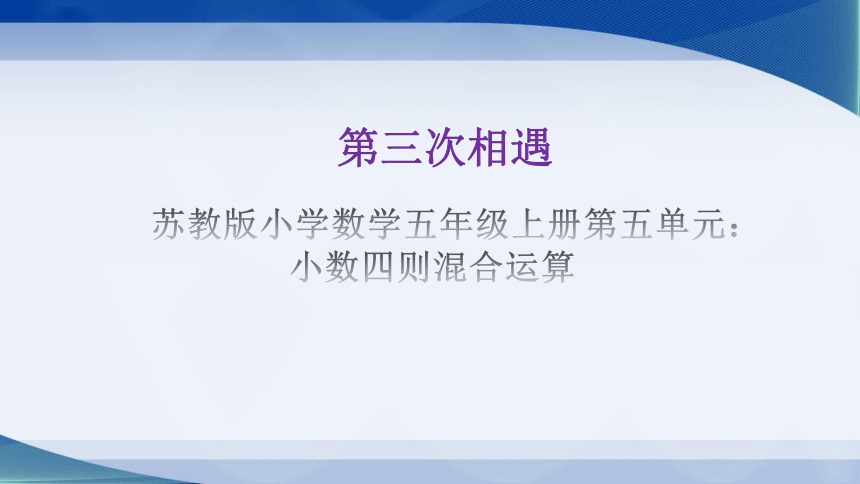 第三次相遇

苏教版小学数学五年级上册第五单元：小数四则混合运算